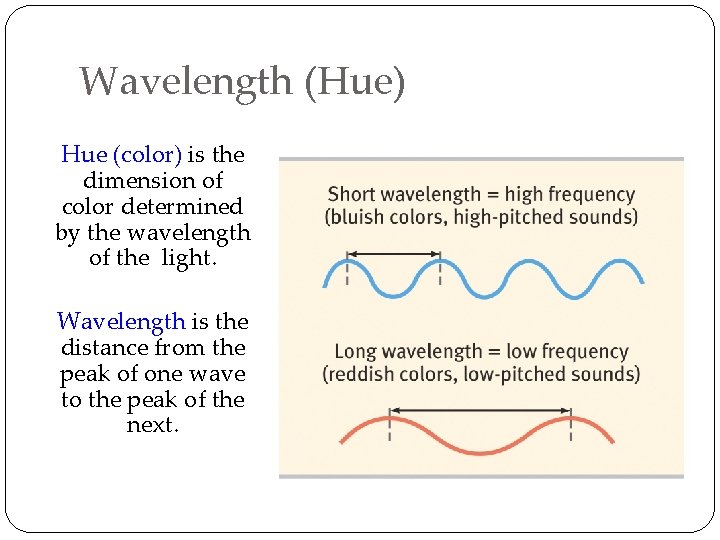 Wavelength (Hue)

Hue (color) is the dimension of color determined by the wavelength of the light.

Wavelength is the distance from the peak of one wave to the peak of the next.

Short wavelength = high frequency (bluish colors, high-pitched sounds)

Long wavelength = low frequency (reddish colors, low-pitched sounds)